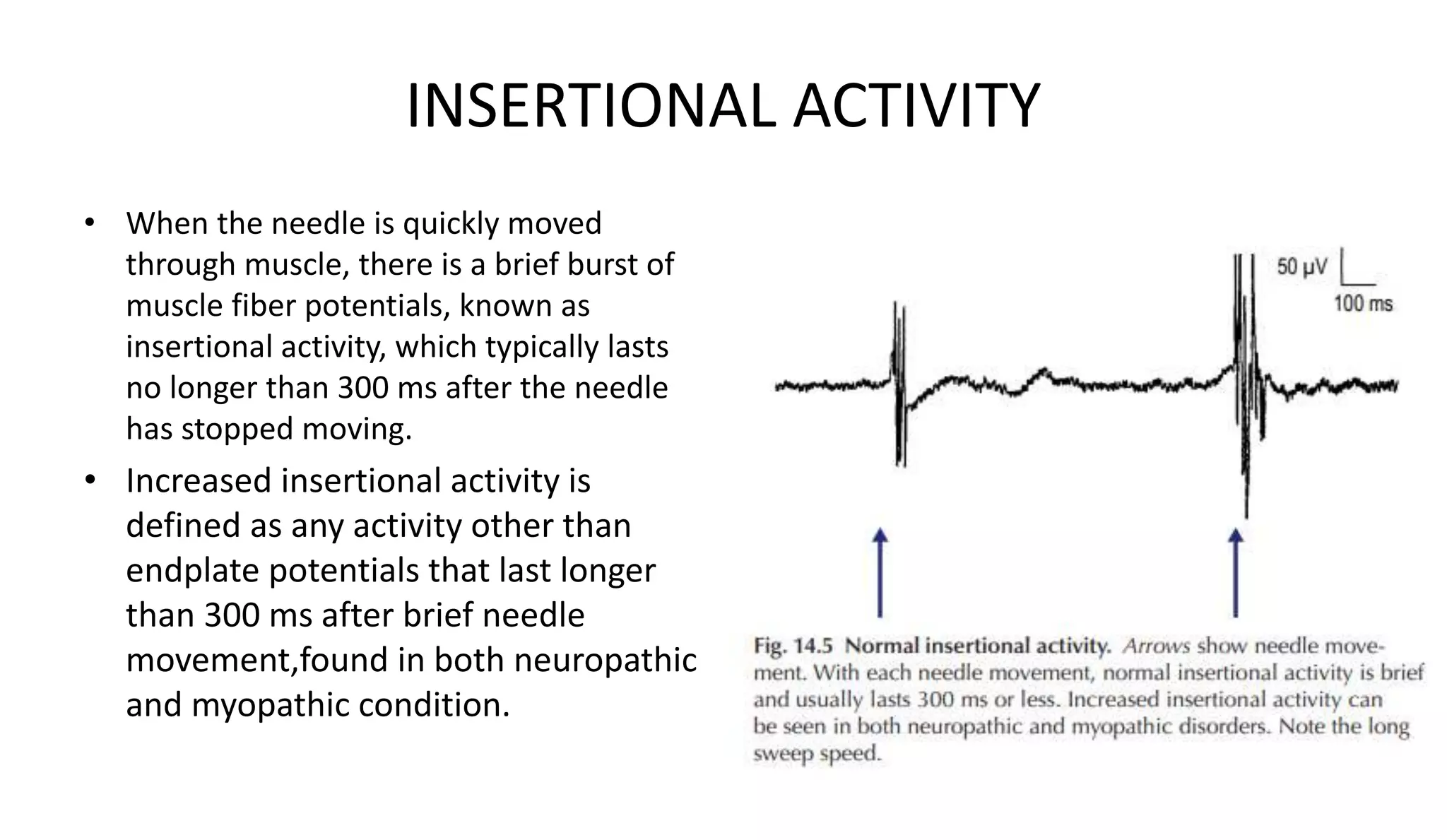 INSERTIONAL ACTIVITY

• When the needle is quickly moved through muscle, there is a brief burst of muscle fiber potentials, known as insertional activity, which typically lasts no longer than 300 ms after the needle has stopped moving.

• Increased insertional activity is defined as any activity other than endplate potentials that last longer than 300 ms after brief needle movement,found in both neuropathic and myopathic condition.

50 µV
100 ms

Fig. 14.5 Normal insertional activity. Arrows show needle movement. With each needle movement, normal insertional activity is brief and usually lasts 300 ms or less. Increased insertional activity can be seen in both neuropathic and myopathic disorders. Note the long sweep speed.